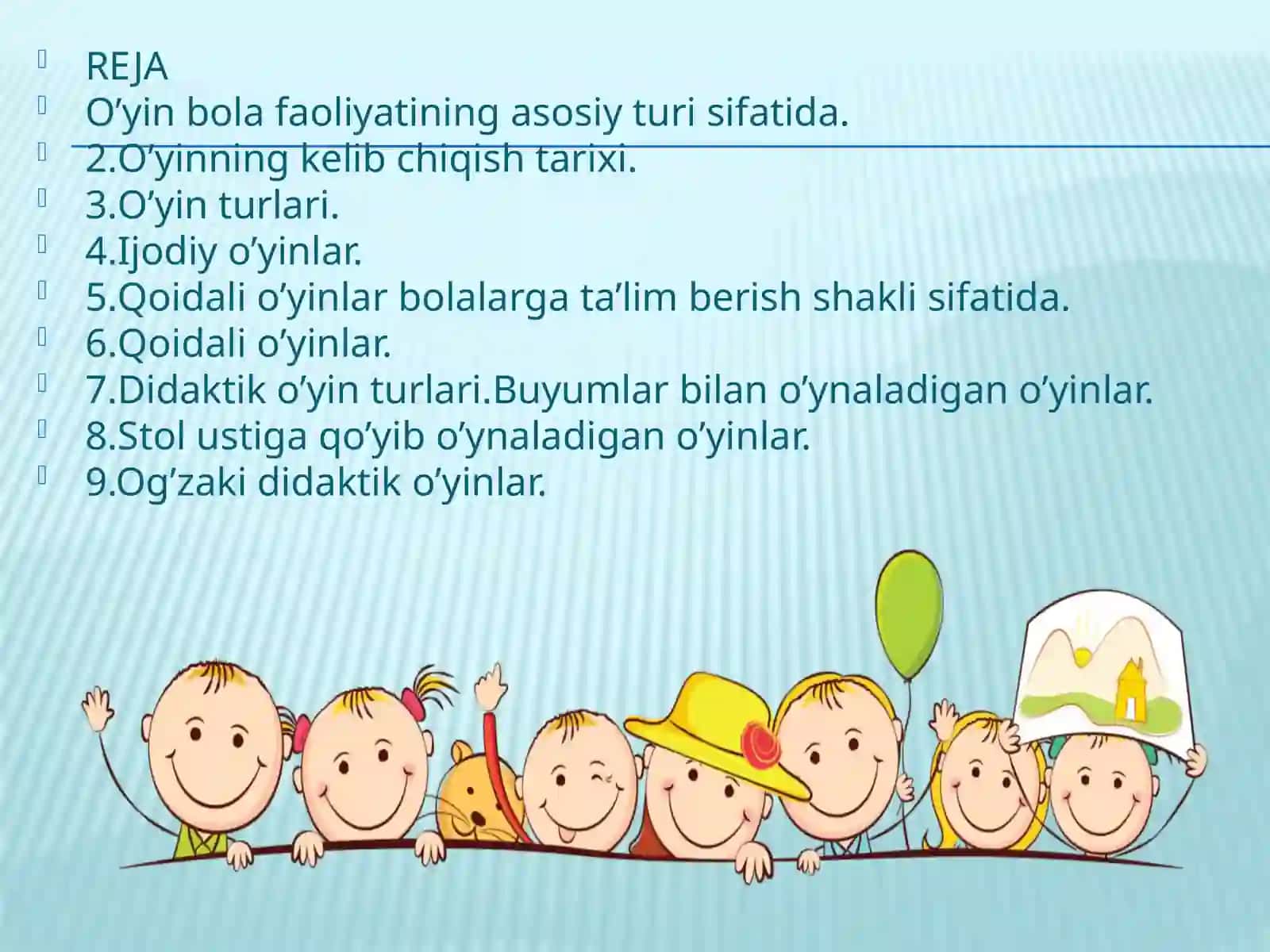 REJA
O’yin bola faoliyatining asosiy turi sifatida.
2.O’yinning kelib chiqish tarixi.
3.O’yin turlari.
4.Ijodiy o’yinlar.
5.Qoidali o’yinlar bolalarga ta’lim berish shakli sifatida.
6.Qoidali o’yinlar.
7.Didaktik o’yin turlari.Buyumlar bilan o’ynaladigan o’yinlar.
8.Stol ustiga qo’yib o’ynaladigan o’yinlar.
9.Og’zaki didaktik o’yinlar.